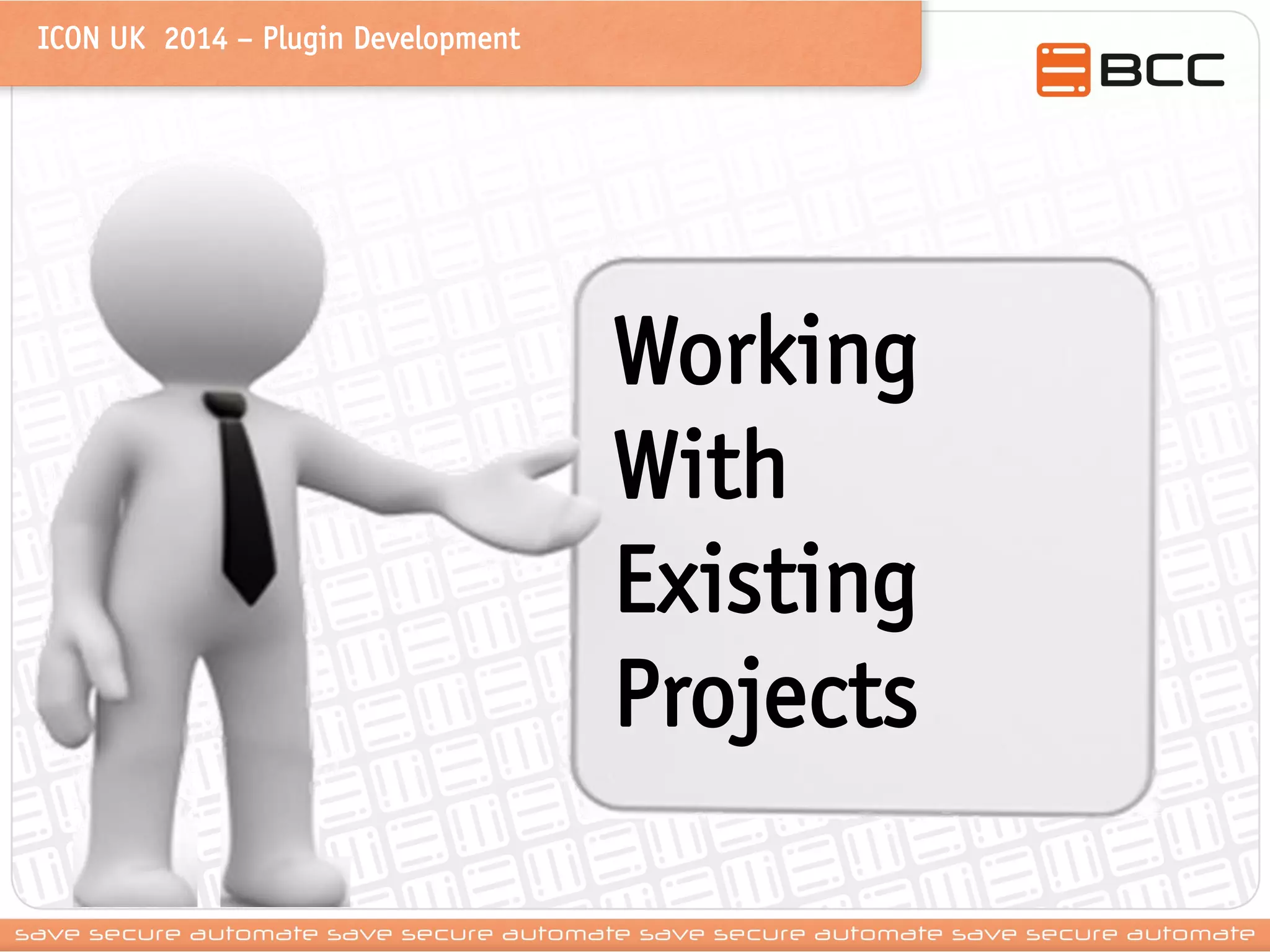 ICON UK 2014 – Plugin Development

BCC

Working With Existing Projects

save secure automate save secure automate save secure automate save secure automate